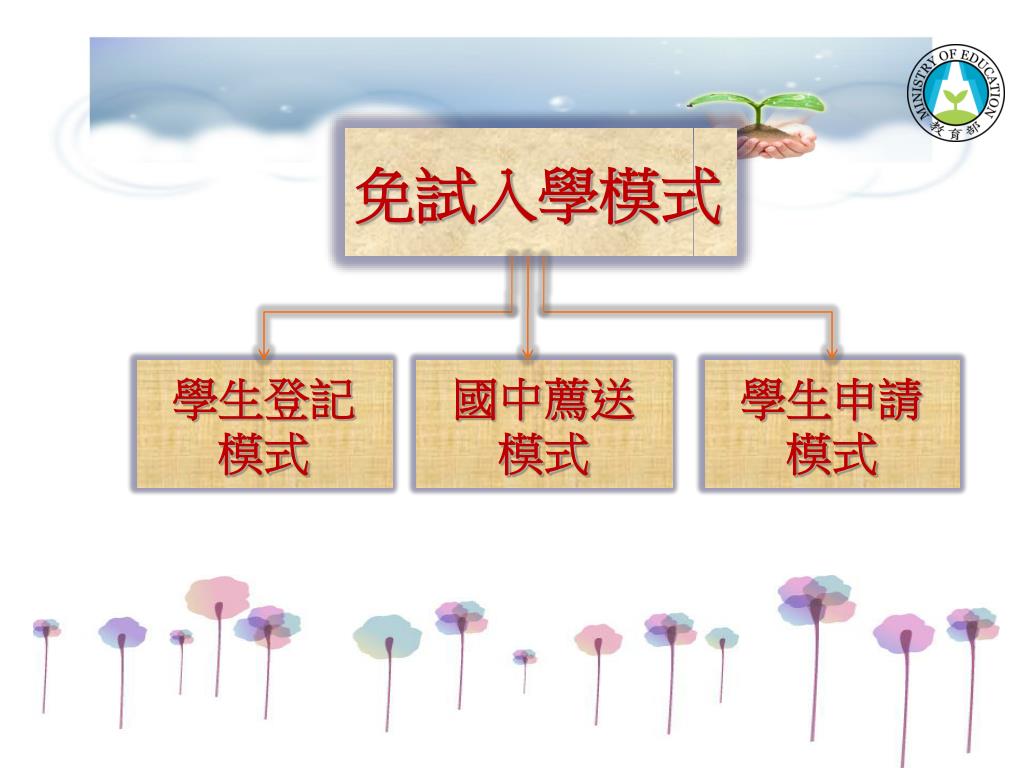 MINISTRY OF EDUCATION
教育部

免試入學模式

學生登記模式

國中薦送模式

學生申請模式